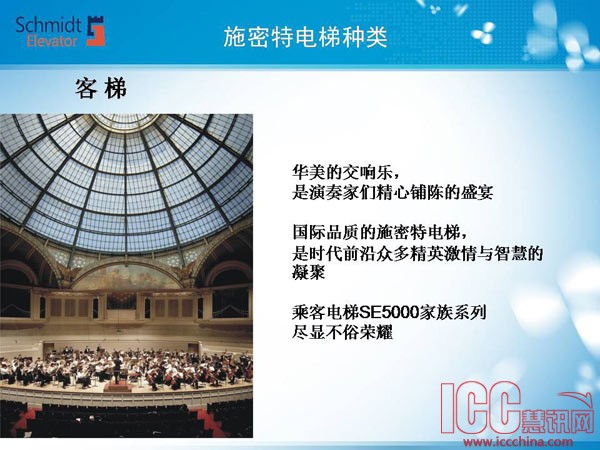 Schmidt Elevator

施密特电梯种类

客 梯

华美的交响乐，
是演奏家们精心铺陈的盛宴

国际品质的施密特电梯，
是时代前沿众多精英激情与智慧的凝聚

乘客电梯SE5000家族系列
尽显不俗荣耀

ICC慧讯网
www.iccchina.com